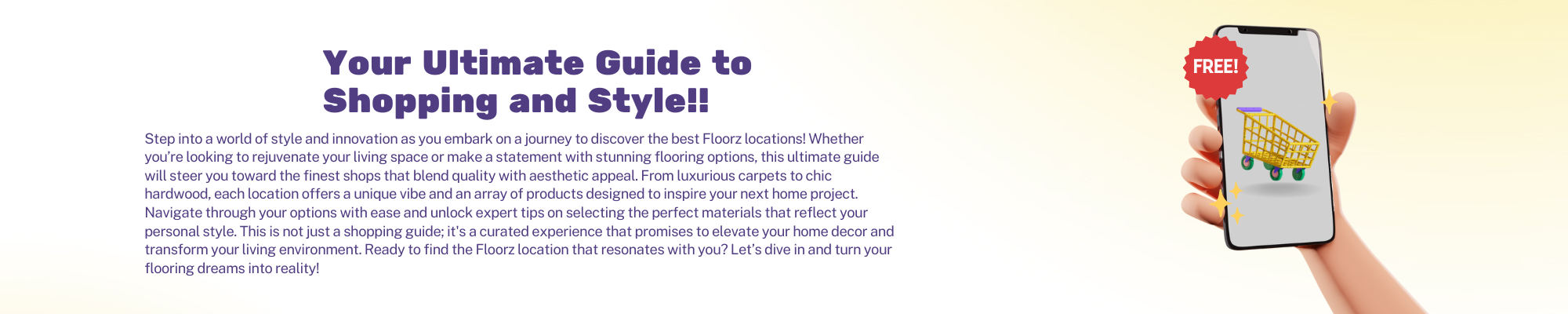 Your Ultimate Guide to Shopping and Style!!

Step into a world of style and innovation as you embark on a journey to discover the best Floorz locations! Whether you're looking to rejuvenate your living space or make a statement with stunning flooring options, this ultimate guide will steer you toward the finest shops that blend quality with aesthetic appeal. From luxurious carpets to chic hardwood, each location offers a unique vibe and an array of products designed to inspire your next home project. Navigate through your options with ease and unlock expert tips on selecting the perfect materials that reflect your personal style. This is not just a shopping guide; it's a curated experience that promises to elevate your home decor and transform your living environment. Ready to find the Floorz location that resonates with you? Let's dive in and turn your flooring dreams into reality!

FREE!